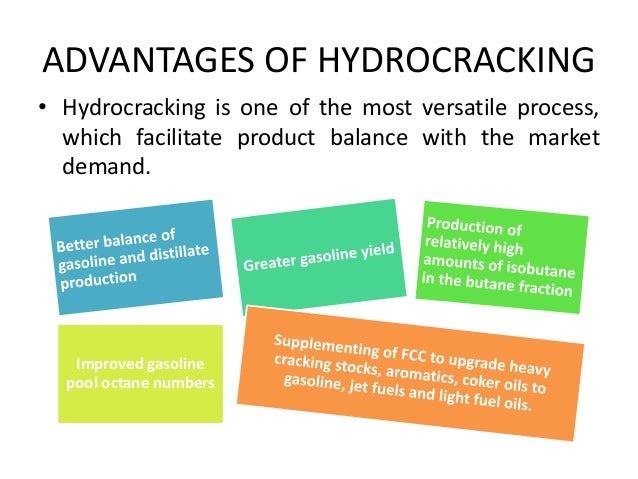 ADVANTAGES OF HYDROCRACKING

• Hydrocracking is one of the most versatile process, which facilitate product balance with the market demand.

Better balance of gasoline and distillate production

Greater gasoline yield

Production of relatively high amounts of isobutane in the butane fraction

Improved gasoline pool octane numbers

Supplementing of FCC to upgrade heavy cracking stocks, aromatics, coker oils to gasoline, jet fuels and light fuel oils.